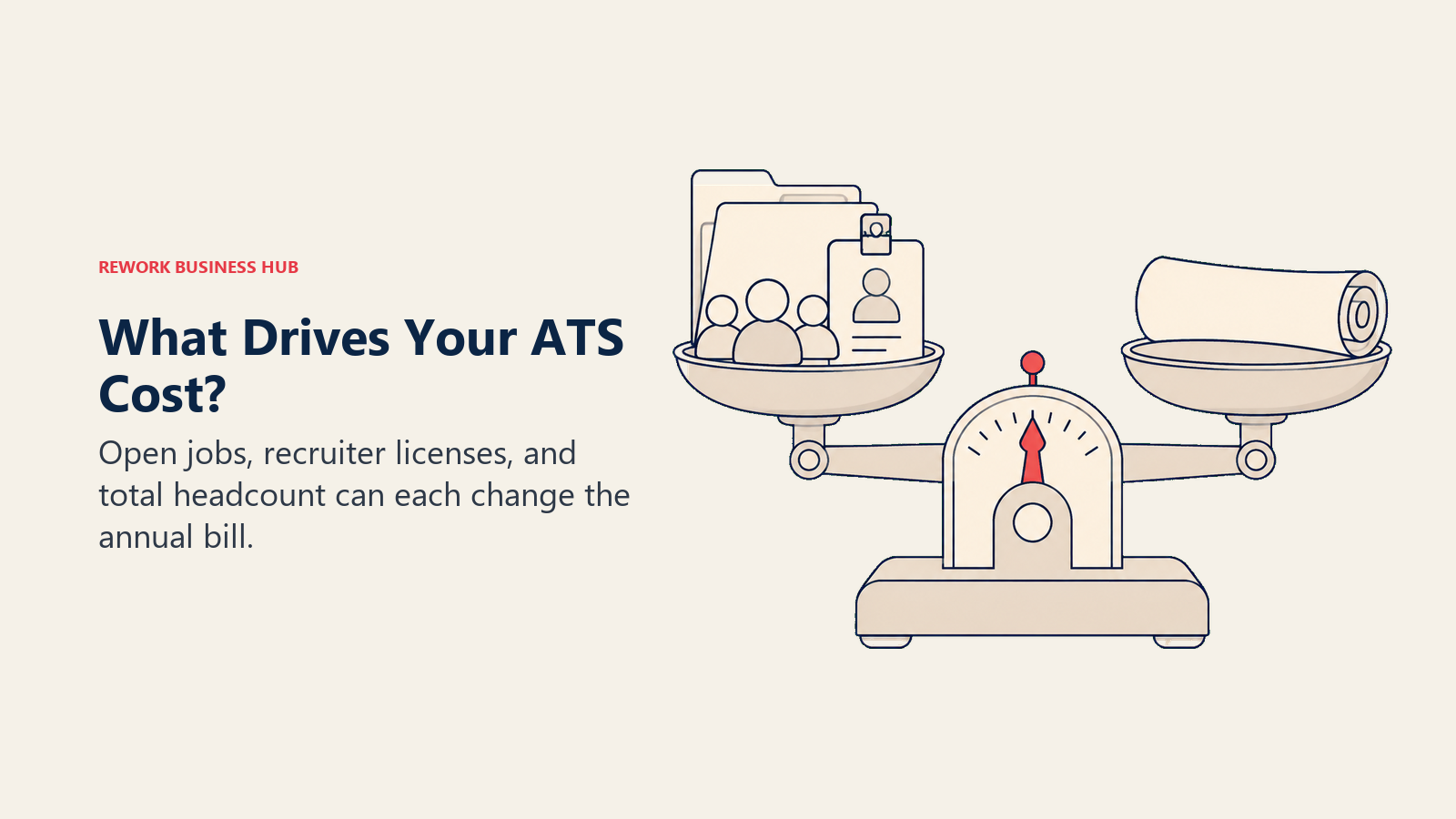 REWORK BUSINESS HUB

What Drives Your ATS Cost?

Open jobs, recruiter licenses, and total headcount can each change the annual bill.